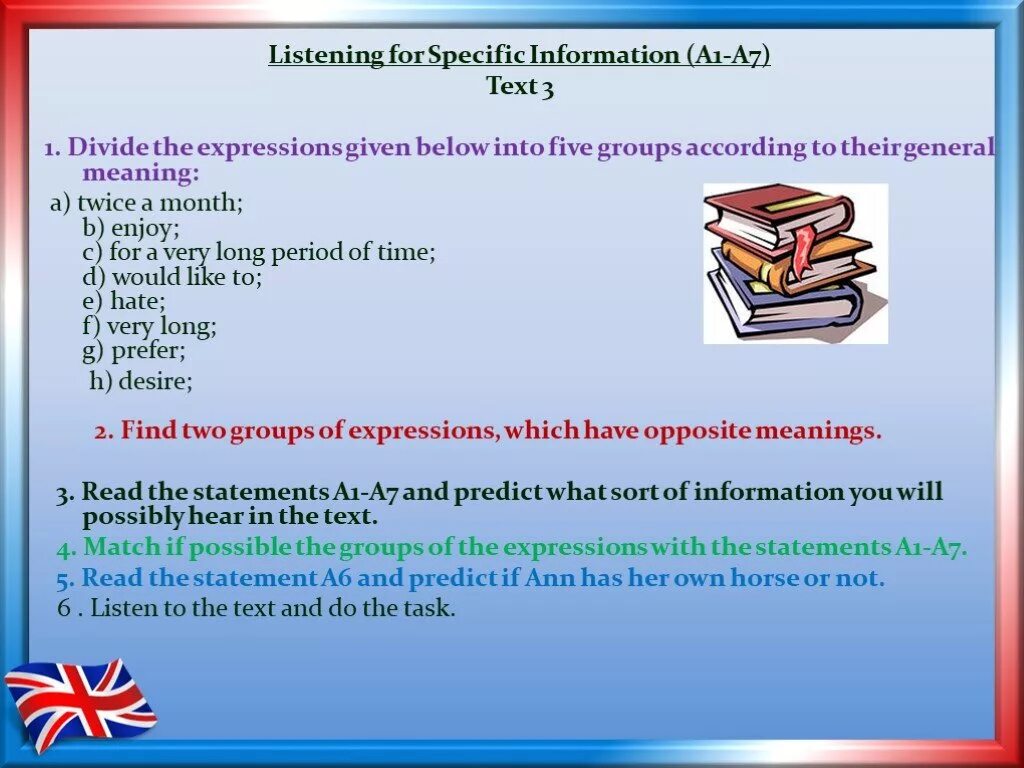 Listening for Specific Information (A1-A7)
Text 3

1. Divide the expressions given below into five groups according to their general meaning:

a) twice a month;
b) enjoy;
c) for a very long period of time;
d) would like to;
e) hate;
f) very long;
g) prefer;
h) desire;

2. Find two groups of expressions, which have opposite meanings.

3. Read the statements A1-A7 and predict what sort of information you will possibly hear in the text.

4. Match if possible the groups of the expressions with the statements A1-A7.

5. Read the statement A6 and predict if Ann has her own horse or not.

6 . Listen to the text and do the task.